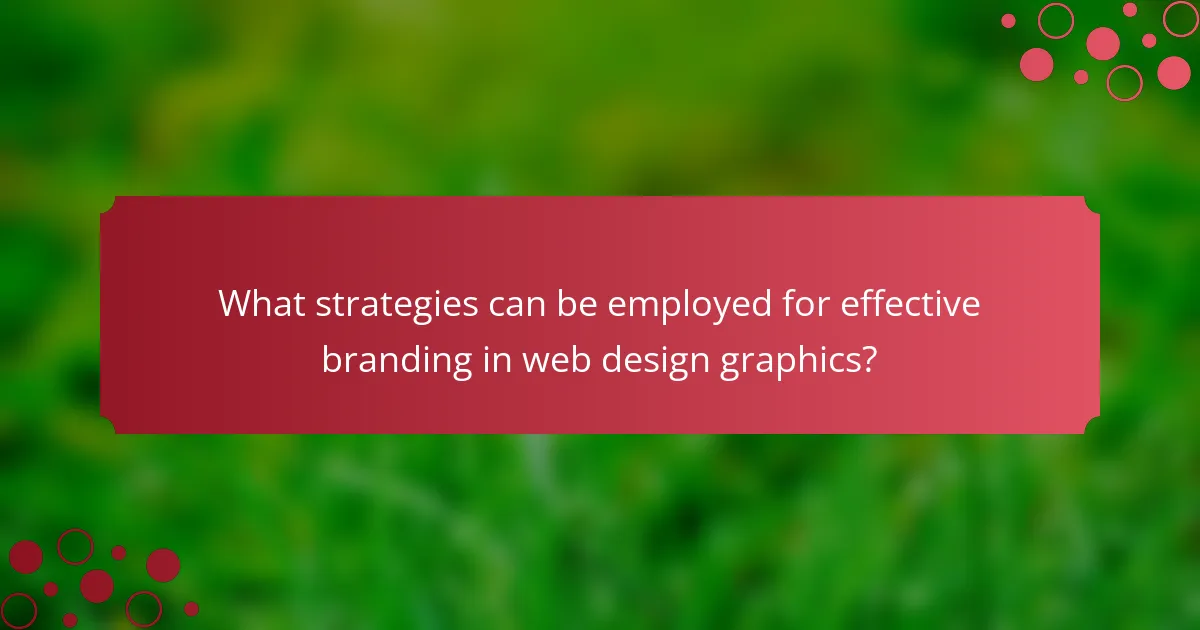 What strategies can be employed for effective branding in web design graphics?